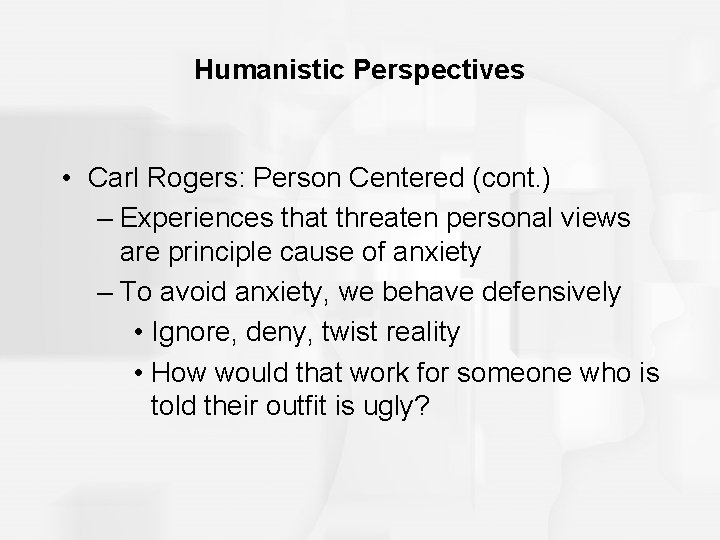 Humanistic Perspectives

• Carl Rogers: Person Centered (cont.)
– Experiences that threaten personal views are principle cause of anxiety
– To avoid anxiety, we behave defensively
• Ignore, deny, twist reality
• How would that work for someone who is told their outfit is ugly?